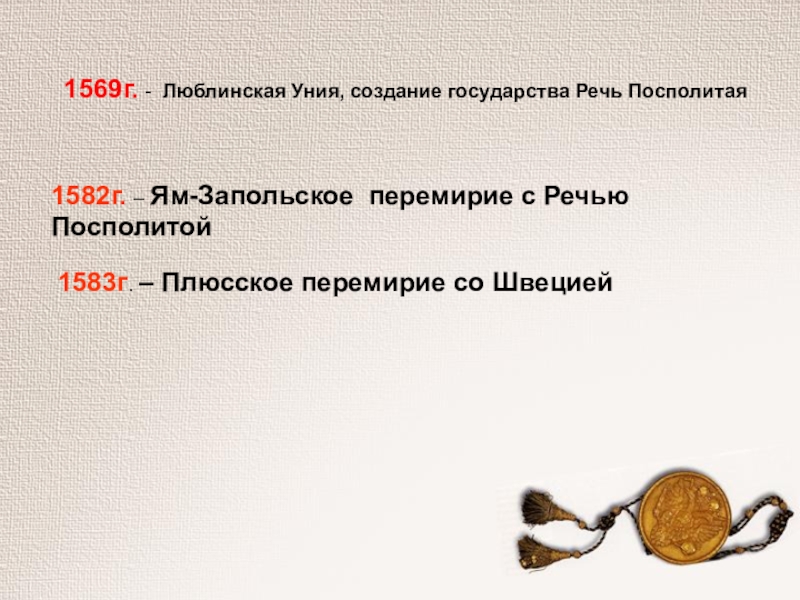 1569г. - Люблинская Уния, создание государства Речь Посполитая

1582г. – Ям-Запольское перемирие с Речью Посполитой

1583г. – Плюсское перемирие со Швецией